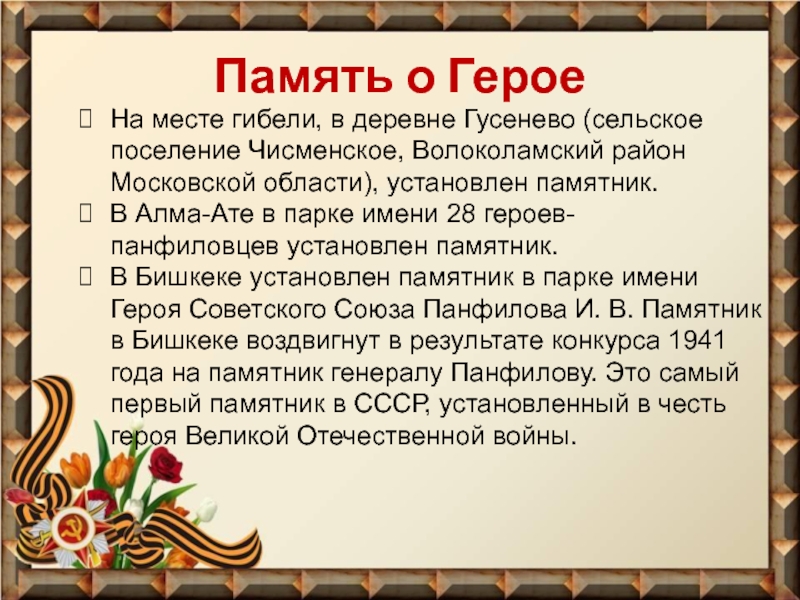 Память о Герое

 На месте гибели, в деревне Гусенево (сельское поселение Чисменское, Волоколамский район Московской области), установлен памятник.

 В Алма-Ате в парке имени 28 героев-панфиловцев установлен памятник.

 В Бишкеке установлен памятник в парке имени Героя Советского Союза Панфилова И. В. Памятник в Бишкеке воздвигнут в результате конкурса 1941 года на памятник генералу Панфилову. Это самый первый памятник в СССР, установленный в честь героя Великой Отечественной войны.